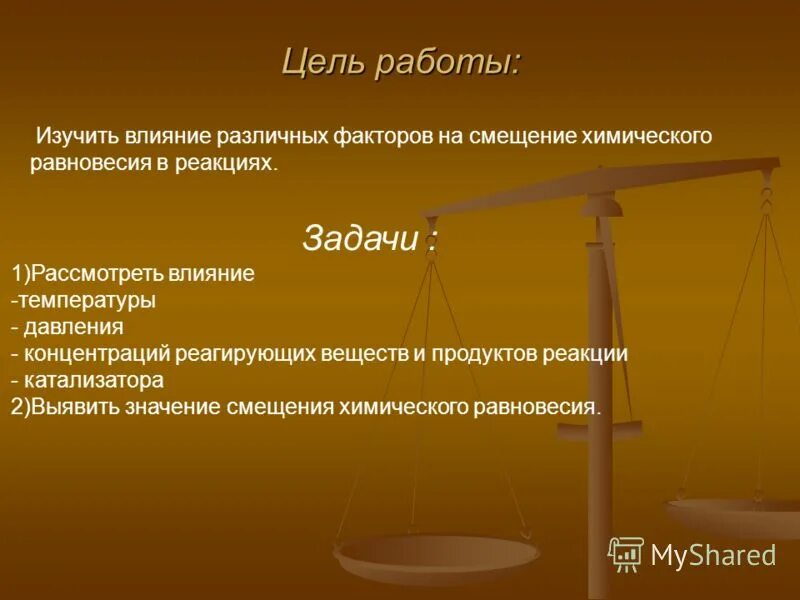 Цель работы:

Изучить влияние различных факторов на смещение химического равновесия в реакциях.

Задачи :

1)Рассмотреть влияние
-температуры
- давления
- концентраций реагирующих веществ и продуктов реакции
- катализатора
2)Выявить значение смещения химического равновесия.

MyShared